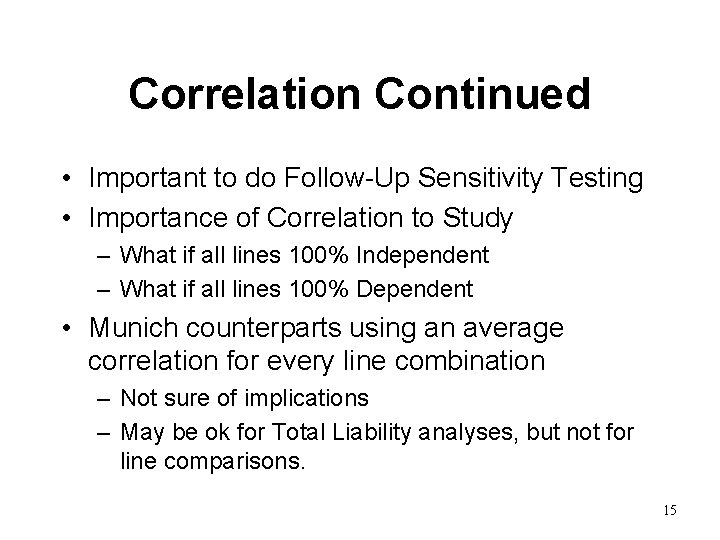 Correlation Continued

• Important to do Follow-Up Sensitivity Testing
• Importance of Correlation to Study
– What if all lines 100% Independent
– What if all lines 100% Dependent
• Munich counterparts using an average correlation for every line combination
– Not sure of implications
– May be ok for Total Liability analyses, but not for line comparisons.

15